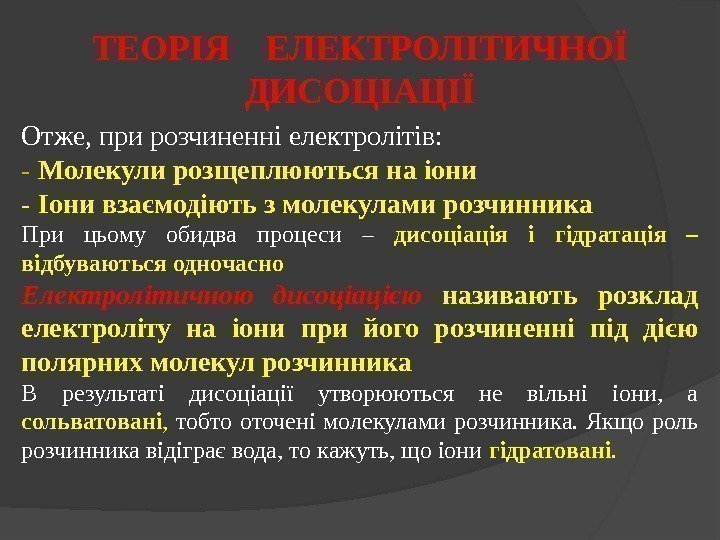 ТЕОРІЯ ЕЛЕКТРОЛІТИЧНОЇ ДИСОЦІАЦІЇ

Отже, при розчиненні електролітів:

- Молекули розщеплюються на іони

- Іони взаємодіють з молекулами розчинника

При цьому обидва процеси – дисоціація і гідратація – відбуваються одночасно

Електролітичною дисоціацією називають розклад електроліту на іони при його розчиненні під дією полярних молекул розчинника

В результаті дисоціації утворюються не вільні іони, а сольватовані, тобто оточені молекулами розчинника. Якщо роль розчинника відіграє вода, то кажуть, що іони гідратовані.